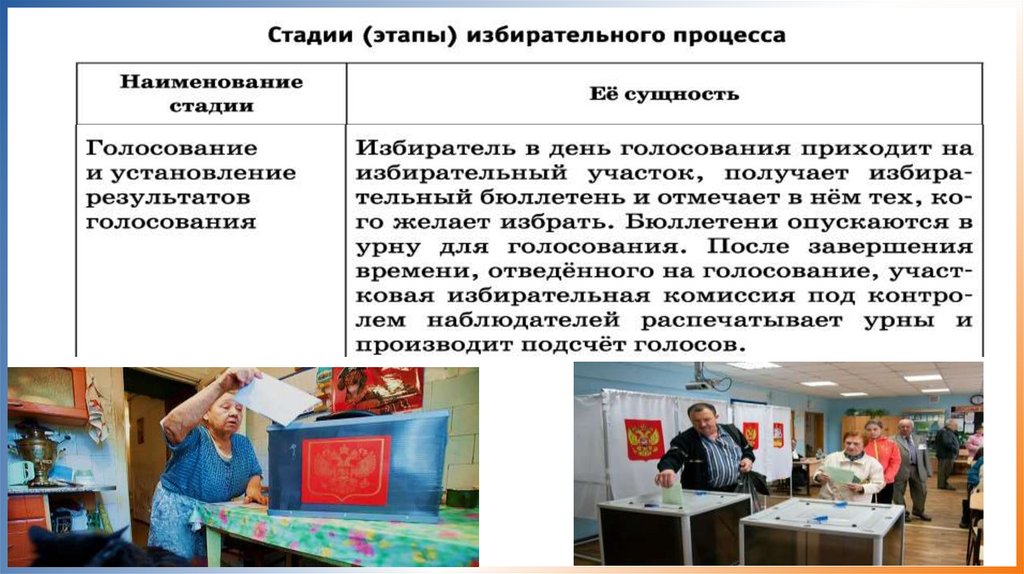 Стадии (этапы) избирательного процесса

| Наименование стадии | Её сущность |
|---|---|
| Голосование и установление результатов голосования | Избиратель в день голосования приходит на избирательный участок, получает избирательный бюллетень и отмечает в нём тех, кого желает избрать. Бюллетени опускаются в урну для голосования. После завершения времени, отведённого на голосование, участковая избирательная комиссия под контролем наблюдателей распечатывает урны и производит подсчёт голосов. |